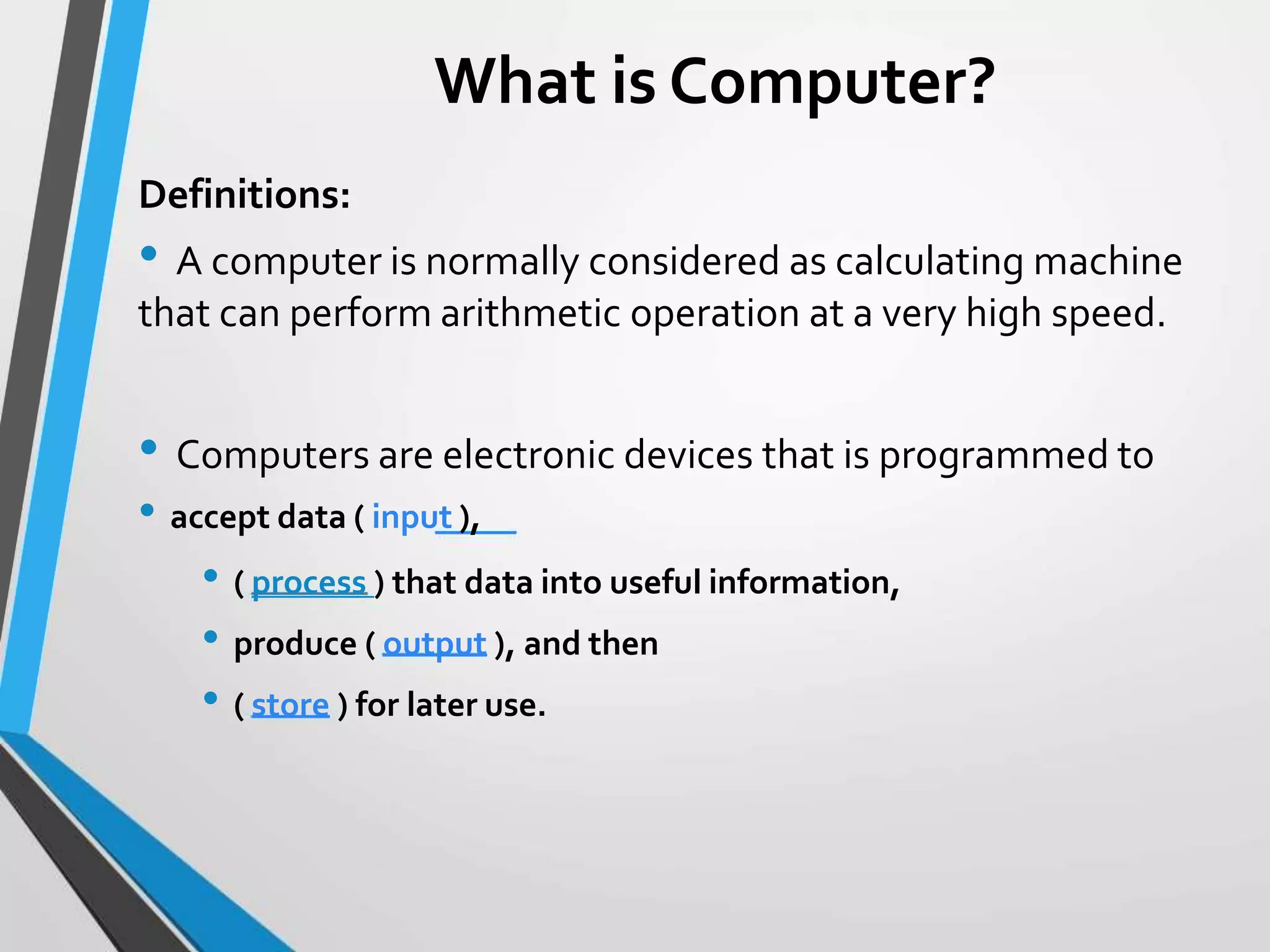 What is Computer?

Definitions:

• A computer is normally considered as calculating machine that can perform arithmetic operation at a very high speed.

• Computers are electronic devices that is programmed to

• accept data ( input ),

• ( process ) that data into useful information,

• produce ( output ), and then

• ( store ) for later use.